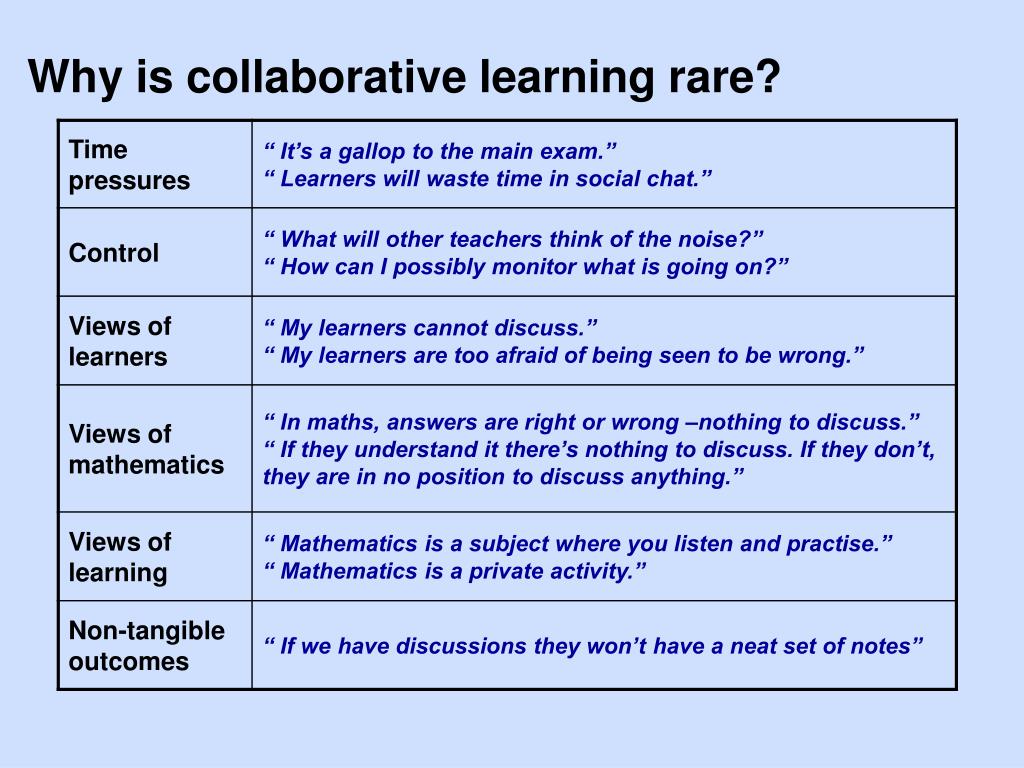 Why is collaborative learning rare?

| | |
|---|---|
| Time pressures | “ It’s a gallop to the main exam.” “ Learners will waste time in social chat.” |
| Control | “ What will other teachers think of the noise?” “ How can I possibly monitor what is going on?” |
| Views of learners | “ My learners cannot discuss.” “ My learners are too afraid of being seen to be wrong.” |
| Views of mathematics | “ In maths, answers are right or wrong –nothing to discuss.” “ If they understand it there’s nothing to discuss. If they don’t, they are in no position to discuss anything.” |
| Views of learning | “ Mathematics is a subject where you listen and practise.” “ Mathematics is a private activity.” |
| Non-tangible outcomes | “ If we have discussions they won’t have a neat set of notes” |